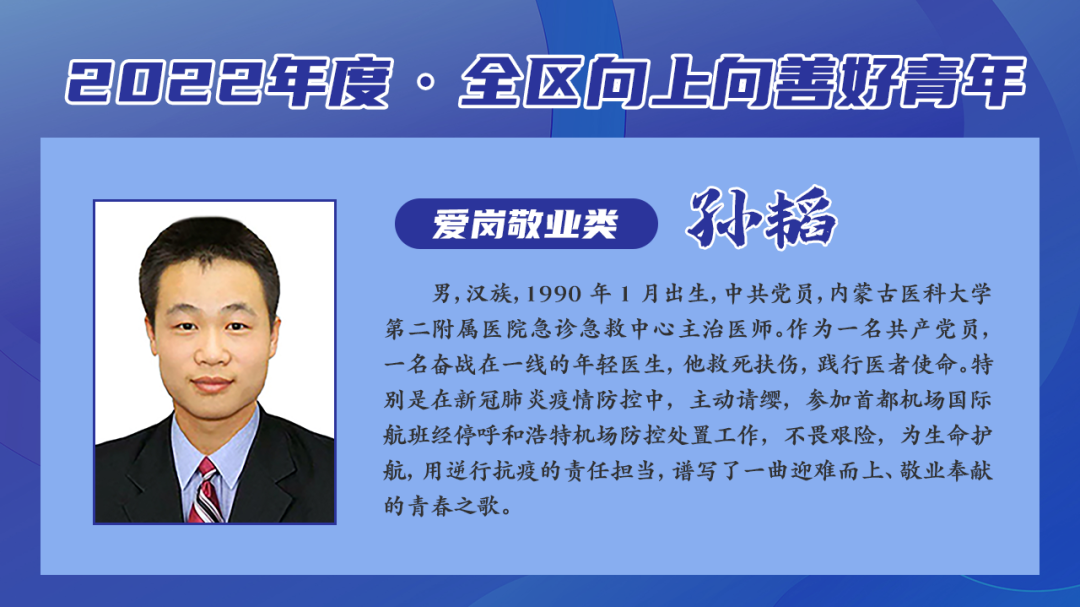 2022年度·全区向上向善好青年

爱岗敬业类 孙韬

男，汉族，1990 年 1 月出生，中共党员，内蒙古医科大学第二附属医院急诊急救中心主治医师。作为一名共产党员，一名奋战在一线的年轻医生，他救死扶伤，践行医者使命。特别是在新冠肺炎疫情防控中，主动请缨，参加首都机场国际航班经停呼和浩特机场防控处置工作，不畏艰险，为生命护航，用逆行抗疫的责任担当，谱写了一曲迎难而上、敬业奉献的青春之歌。